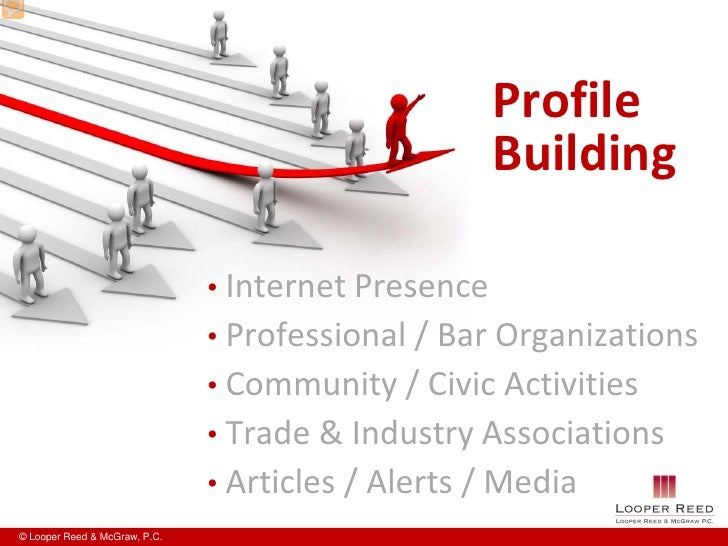 Profile Building

• Internet Presence
• Professional / Bar Organizations
• Community / Civic Activities
• Trade & Industry Associations
• Articles / Alerts / Media

LOOPER REED
LOOPER REED & MCGRAW P.C.

© Looper Reed & McGraw, P.C.